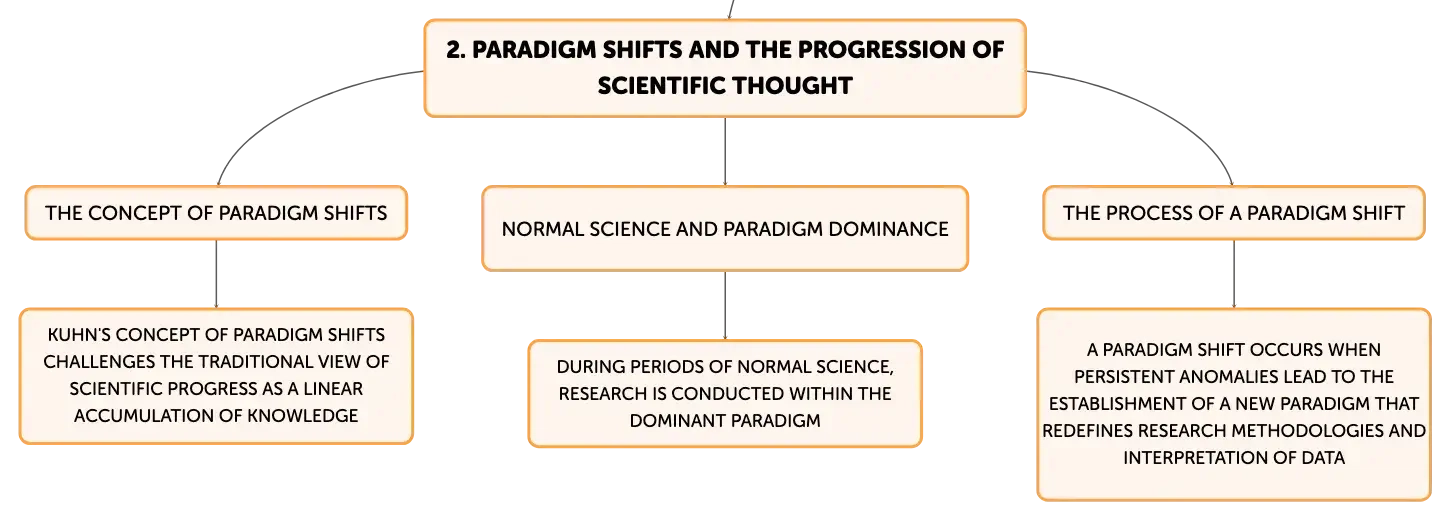 2. PARADIGM SHIFTS AND THE PROGRESSION OF SCIENTIFIC THOUGHT

THE CONCEPT OF PARADIGM SHIFTS

KUHN'S CONCEPT OF PARADIGM SHIFTS CHALLENGES THE TRADITIONAL VIEW OF SCIENTIFIC PROGRESS AS A LINEAR ACCUMULATION OF KNOWLEDGE

NORMAL SCIENCE AND PARADIGM DOMINANCE

DURING PERIODS OF NORMAL SCIENCE, RESEARCH IS CONDUCTED WITHIN THE DOMINANT PARADIGM

THE PROCESS OF A PARADIGM SHIFT

A PARADIGM SHIFT OCCURS WHEN PERSISTENT ANOMALIES LEAD TO THE ESTABLISHMENT OF A NEW PARADIGM THAT REDEFINES RESEARCH METHODOLOGIES AND INTERPRETATION OF DATA